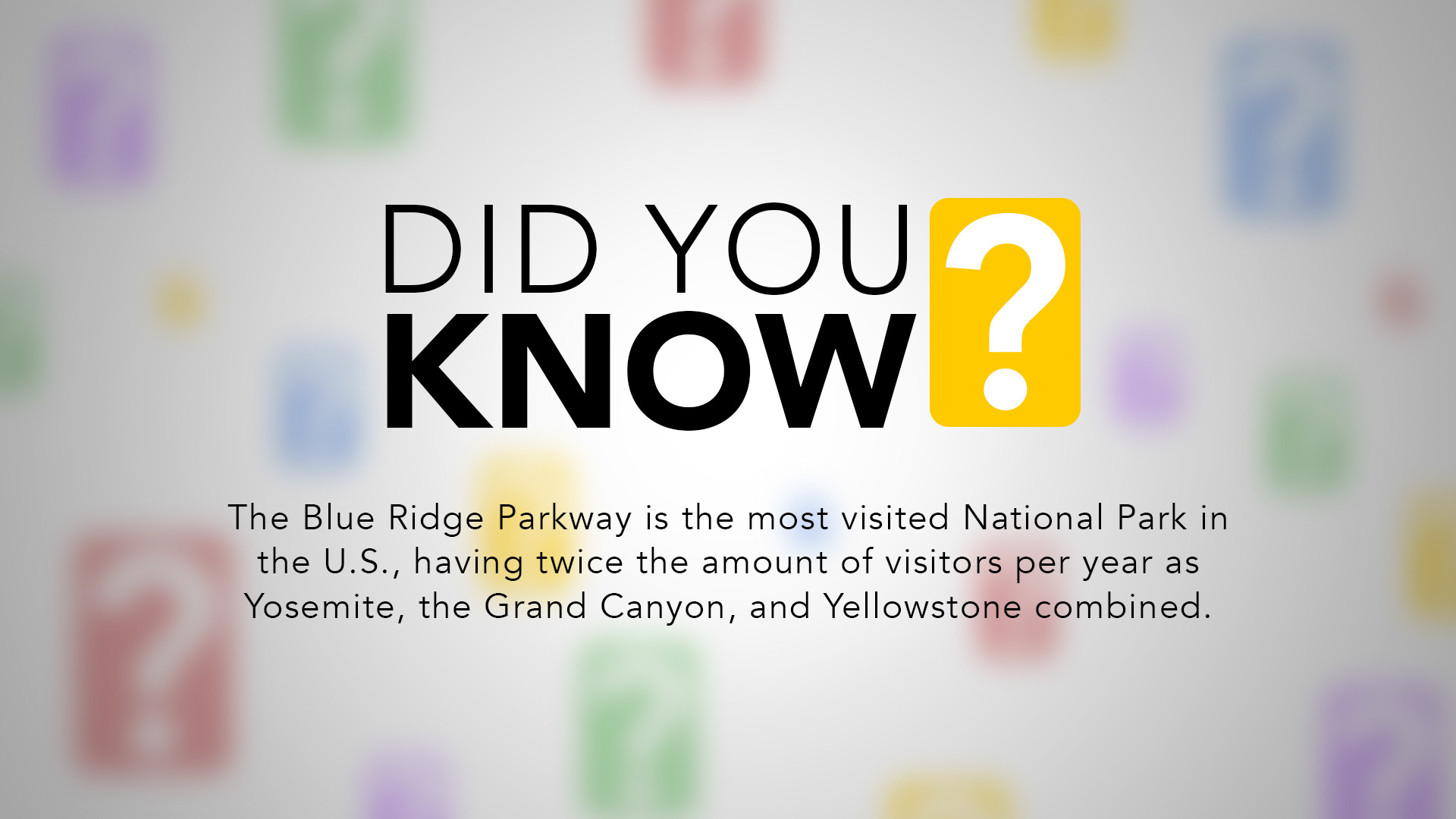 DID YOU
KNOW?

The Blue Ridge Parkway is the most visited National Park in the U.S., having twice the amount of visitors per year as Yosemite, the Grand Canyon, and Yellowstone combined.